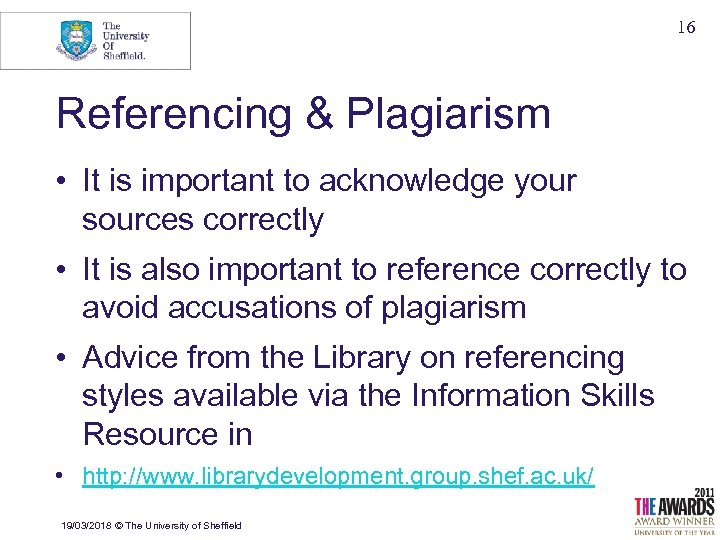 The University Of Sheffield.

16

Referencing & Plagiarism

• It is important to acknowledge your sources correctly

• It is also important to reference correctly to avoid accusations of plagiarism

• Advice from the Library on referencing styles available via the Information Skills Resource in

• http://www.librarydevelopment.group.shef.ac.uk/

19/03/2018 © The University of Sheffield

2011
THE AWARDS
AWARD WINNER
UNIVERSITY OF THE YEAR